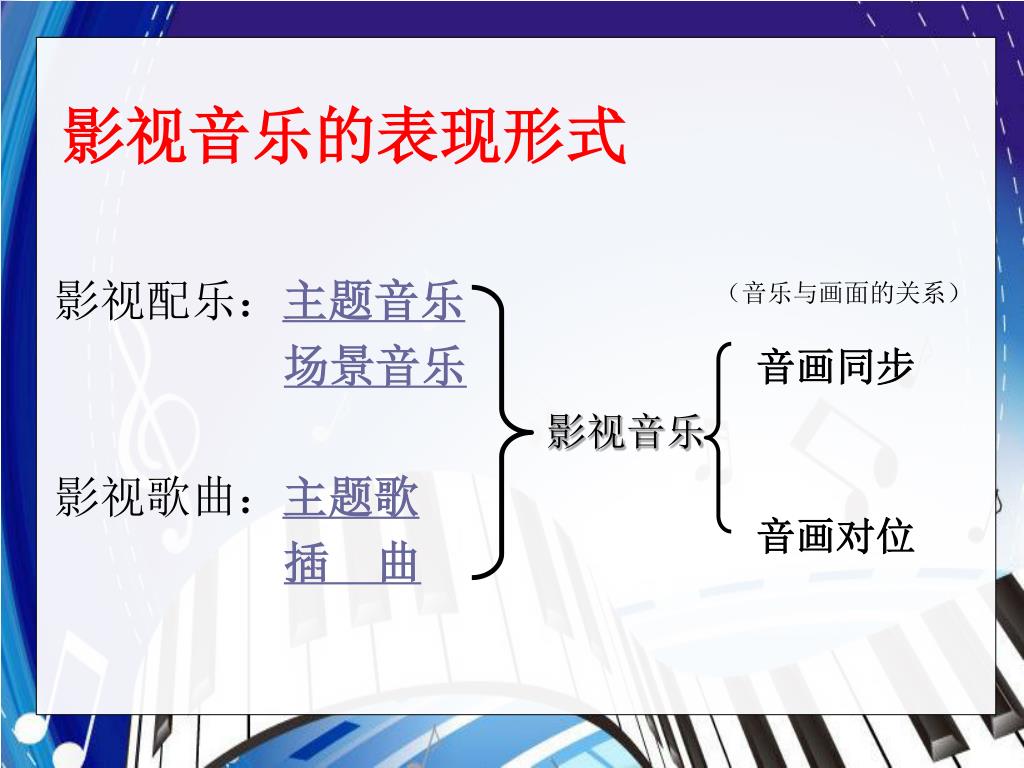 影视音乐的表现形式

影视配乐：主题音乐
场景音乐

影视歌曲：主题歌
插　曲

影视音乐

（音乐与画面的关系）

音画同步

音画对位